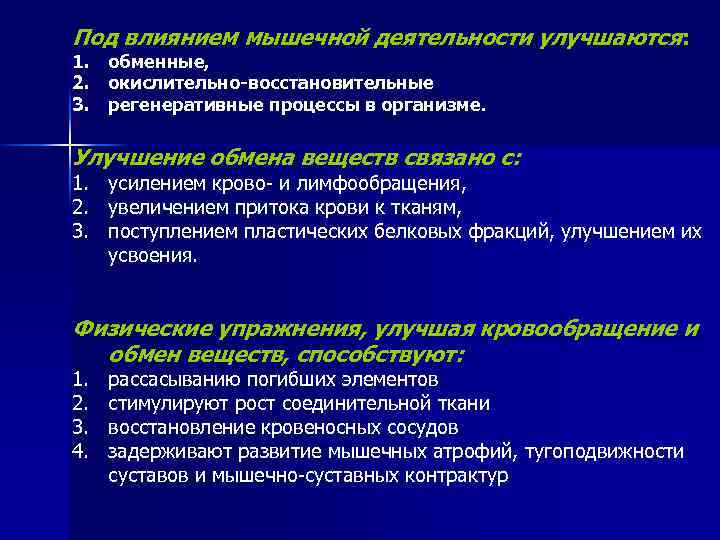 Под влиянием мышечной деятельности улучшаются:
1. обменные,
2. окислительно-восстановительные
3. регенеративные процессы в организме.

Улучшение обмена веществ связано с:
1. усилением крово- и лимфообращения,
2. увеличением притока крови к тканям,
3. поступлением пластических белковых фракций, улучшением их усвоения.

Физические упражнения, улучшая кровообращение и обмен веществ, способствуют:
1. рассасыванию погибших элементов
2. стимулируют рост соединительной ткани
3. восстановление кровеносных сосудов
4. задерживают развитие мышечных атрофий, тугоподвижности суставов и мышечно-суставных контрактур